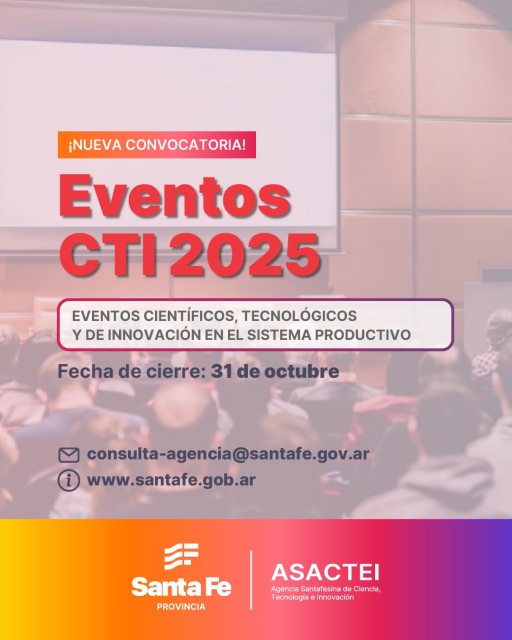 ¡NUEVA CONVOCATORIA!

Eventos CTI 2025

EVENTOS CIENTÍFICOS, TECNOLÓGICOS Y DE INNOVACIÓN EN EL SISTEMA PRODUCTIVO

Fecha de cierre: 31 de octubre

consulta-agencia@santafe.gov.ar
www.santafe.gob.ar

Santa Fe
PROVINCIA

ASACTEI
Agencia Santafesina de Ciencia, Tecnología e Innovación